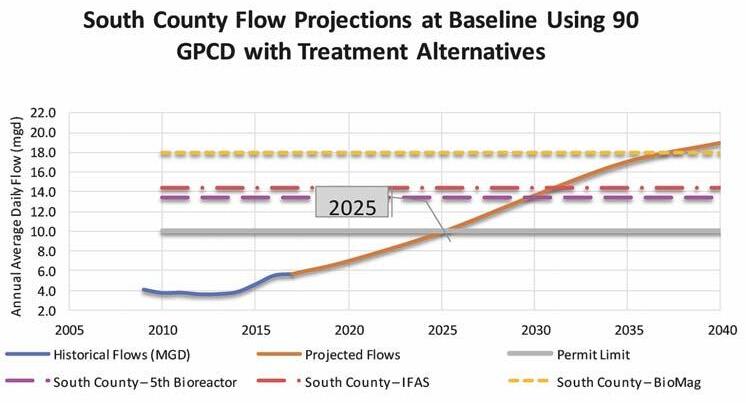 South County Flow Projections at Baseline Using 90 GPCD with Treatment Alternatives

Annual Average Daily Flow (mgd)

22.0
20.0
18.0
16.0
14.0
12.0
10.0
8.0
6.0
4.0
2.0

2025

2005 2010 2015 2020 2025 2030 2035 2040

Historical Flows (MGD)
Projected Flows
Permit Limit
South County – 5th Bioreactor
South County – IFAS
South County – BioMag